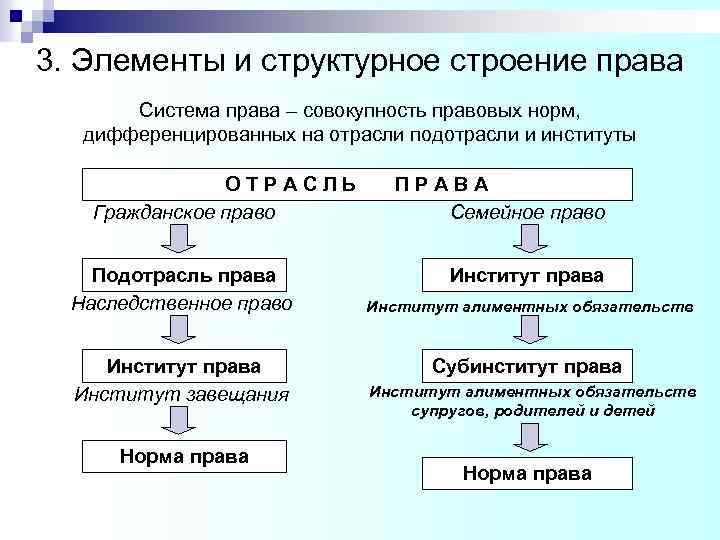 3. Элементы и структурное строение права

Система права – совокупность правовых норм, дифференцированных на отрасли подотрасли и институты

ОТРАСЛЬ ПРАВА

Гражданское право

Подотрасль права

Наследственное право

Институт права

Институт завещания

Норма права

Семейное право

Институт права

Институт алиментных обязательств

Субинститут права

Институт алиментных обязательств супругов, родителей и детей

Норма права